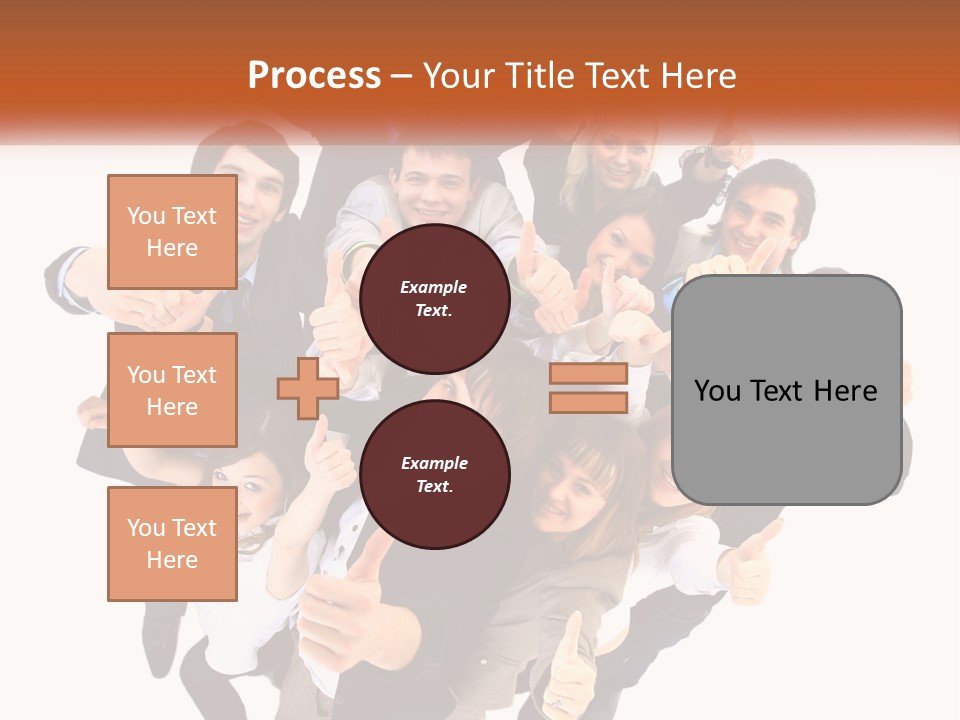 Process – Your Title Text Here

You Text Here

You Text Here

You Text Here

Example Text.

Example Text.

You Text Here